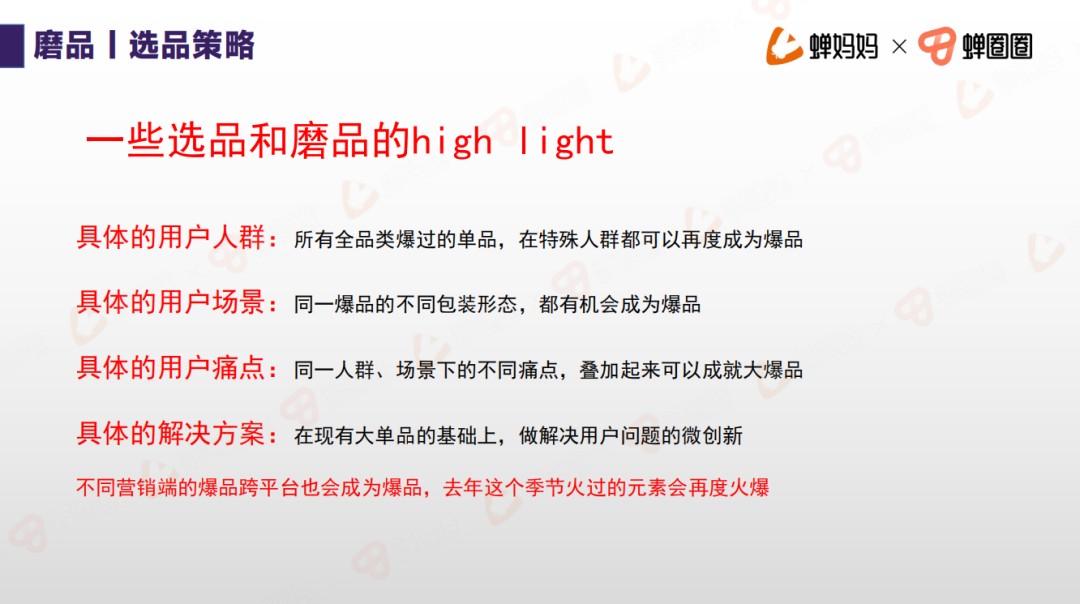 磨品丨选品策略

蝉妈妈 × 蝉圈圈

一些选品和磨品的high light

具体的用户人群：所有全品类爆过的单品，在特殊人群都可以再度成为爆品

具体的用户场景：同一爆品的不同包装形态，都有机会成为爆品

具体的用户痛点：同一人群、场景下的不同痛点，叠加起来可以成就大爆品

具体的解决方案：在现有大单品的基础上，做解决用户问题的微创新

不同营销端的爆品跨平台也会成为爆品，去年这个季节火过的元素会再度火爆